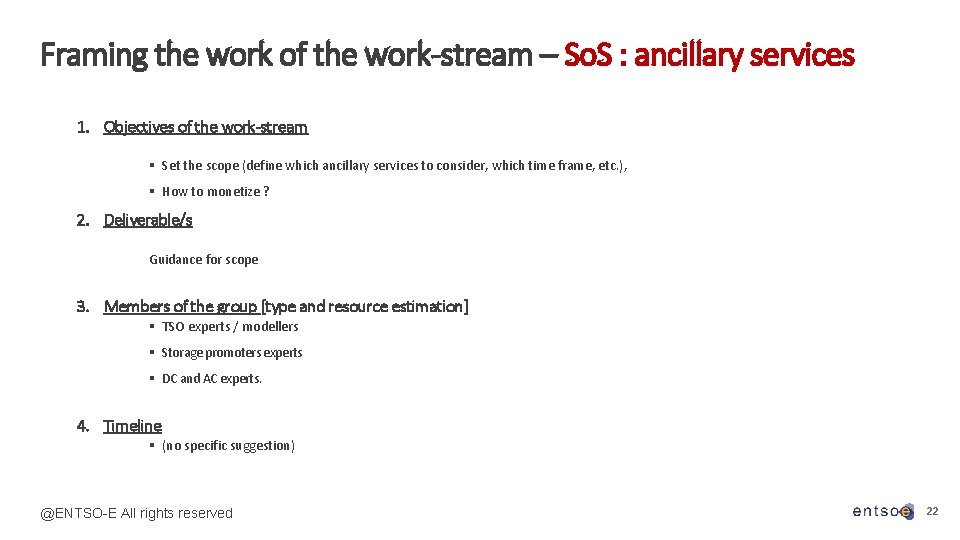 Framing the work of the work-stream – SoS : ancillary services

1. Objectives of the work-stream

▪ Set the scope (define which ancillary services to consider, which time frame, etc.),

▪ How to monetize ?

2. Deliverable/s

Guidance for scope

3. Members of the group [type and resource estimation]

▪ TSO experts / modellers

▪ Storage promoters experts

▪ DC and AC experts.

4. Timeline

▪ (no specific suggestion)

@ENTSO-E All rights reserved

entsoe

22